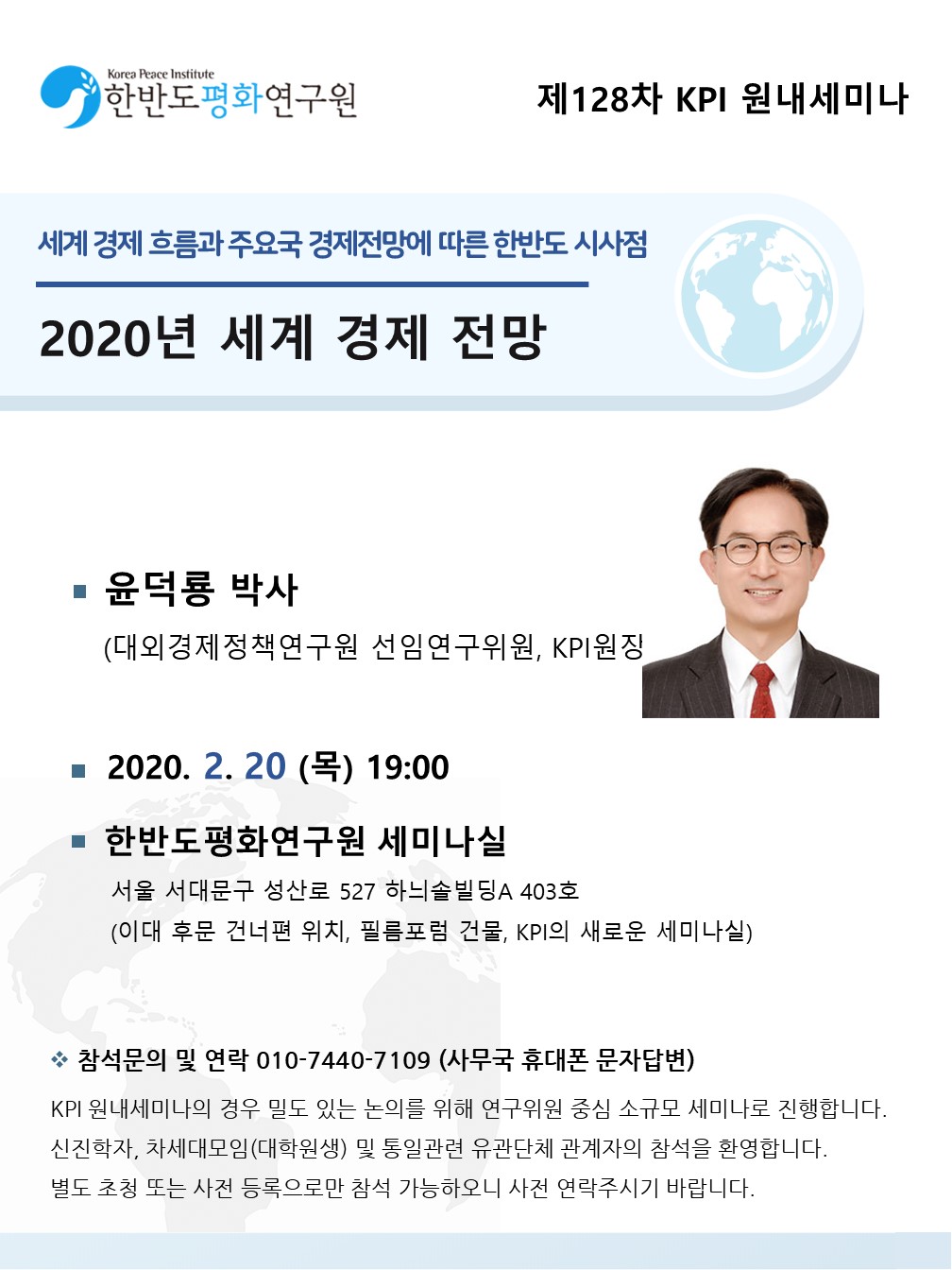 Korea Peace Institute
한반도평화연구원

제128차 KPI 원내세미나

세계 경제 흐름과 주요국 경제전망에 따른 한반도 시사점

2020년 세계 경제 전망

▪ 윤덕룡 박사
(대외경제정책연구원 선임연구위원, KPI원장

▪ 2020. 2. 20 (목) 19:00

▪ 한반도평화연구원 세미나실
서울 서대문구 성산로 527 하늬솔빌딩A 403호
(이대 후문 건너편 위치, 필름포럼 건물, KPI의 새로운 세미나실)

❖ 참석문의 및 연락 010-7440-7109 (사무국 휴대폰 문자답변)

KPI 원내세미나의 경우 밀도 있는 논의를 위해 연구위원 중심 소규모 세미나로 진행합니다.
신진학자, 차세대모임(대학원생) 및 통일관련 유관단체 관계자의 참석을 환영합니다.
별도 초청 또는 사전 등록으로만 참석 가능하오니 사전 연락주시기 바랍니다.